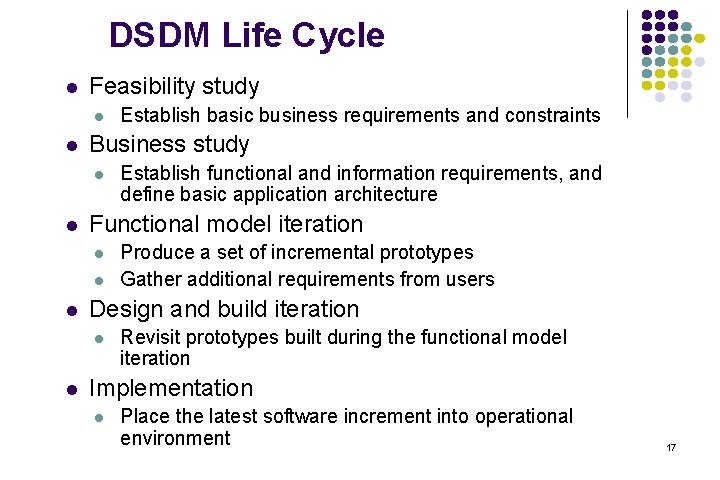 DSDM Life Cycle

• Feasibility study
• Establish basic business requirements and constraints
• Business study
• Establish functional and information requirements, and define basic application architecture
• Functional model iteration
• Produce a set of incremental prototypes
• Gather additional requirements from users
• Design and build iteration
• Revisit prototypes built during the functional model iteration
• Implementation
• Place the latest software increment into operational environment

17